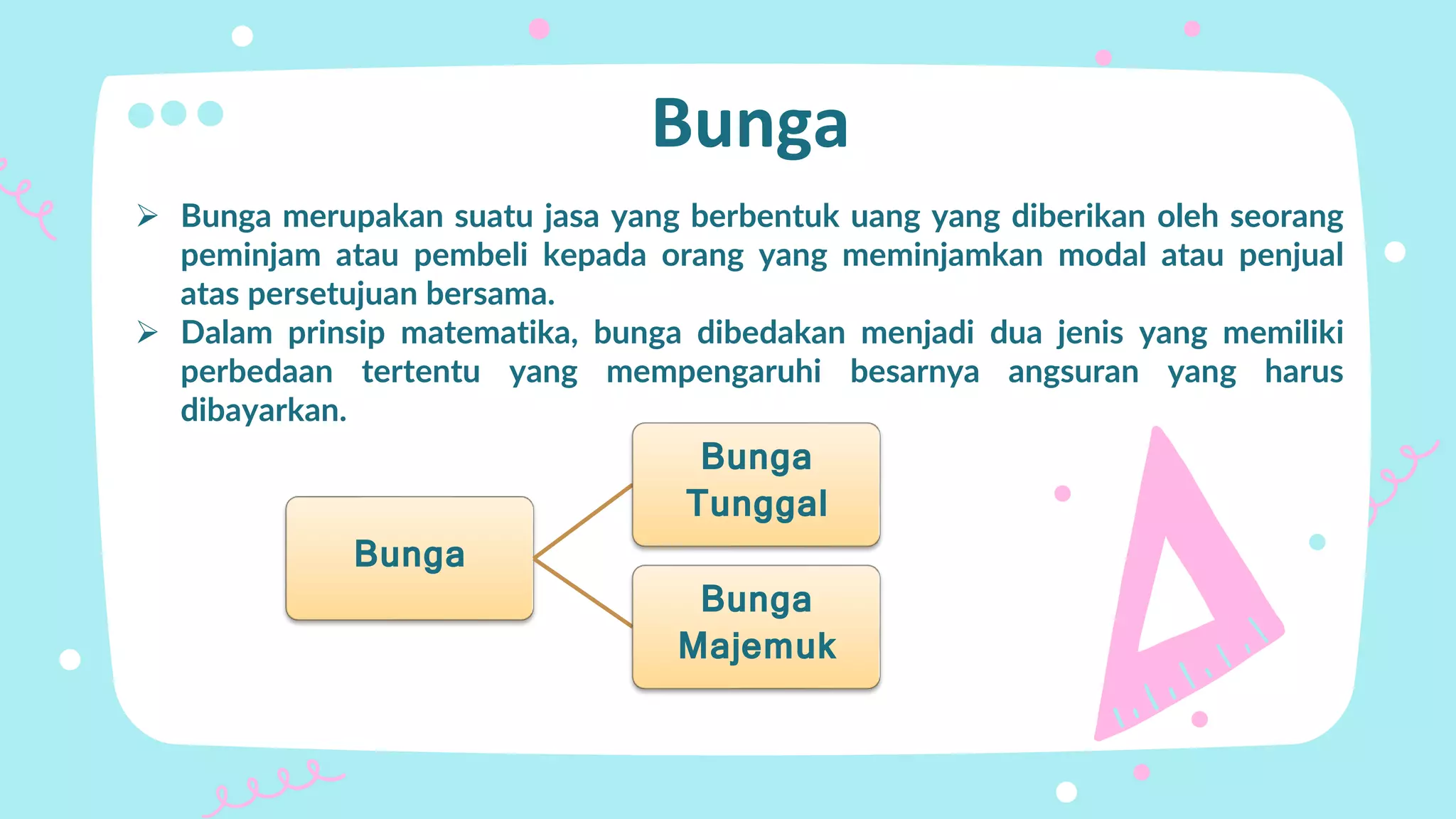 Bunga

➢ Bunga merupakan suatu jasa yang berbentuk uang yang diberikan oleh seorang peminjam atau pembeli kepada orang yang meminjamkan modal atau penjual atas persetujuan bersama.

➢ Dalam prinsip matematika, bunga dibedakan menjadi dua jenis yang memiliki perbedaan tertentu yang mempengaruhi besarnya angsuran yang harus dibayarkan.

Bunga

Bunga Tunggal

Bunga Majemuk